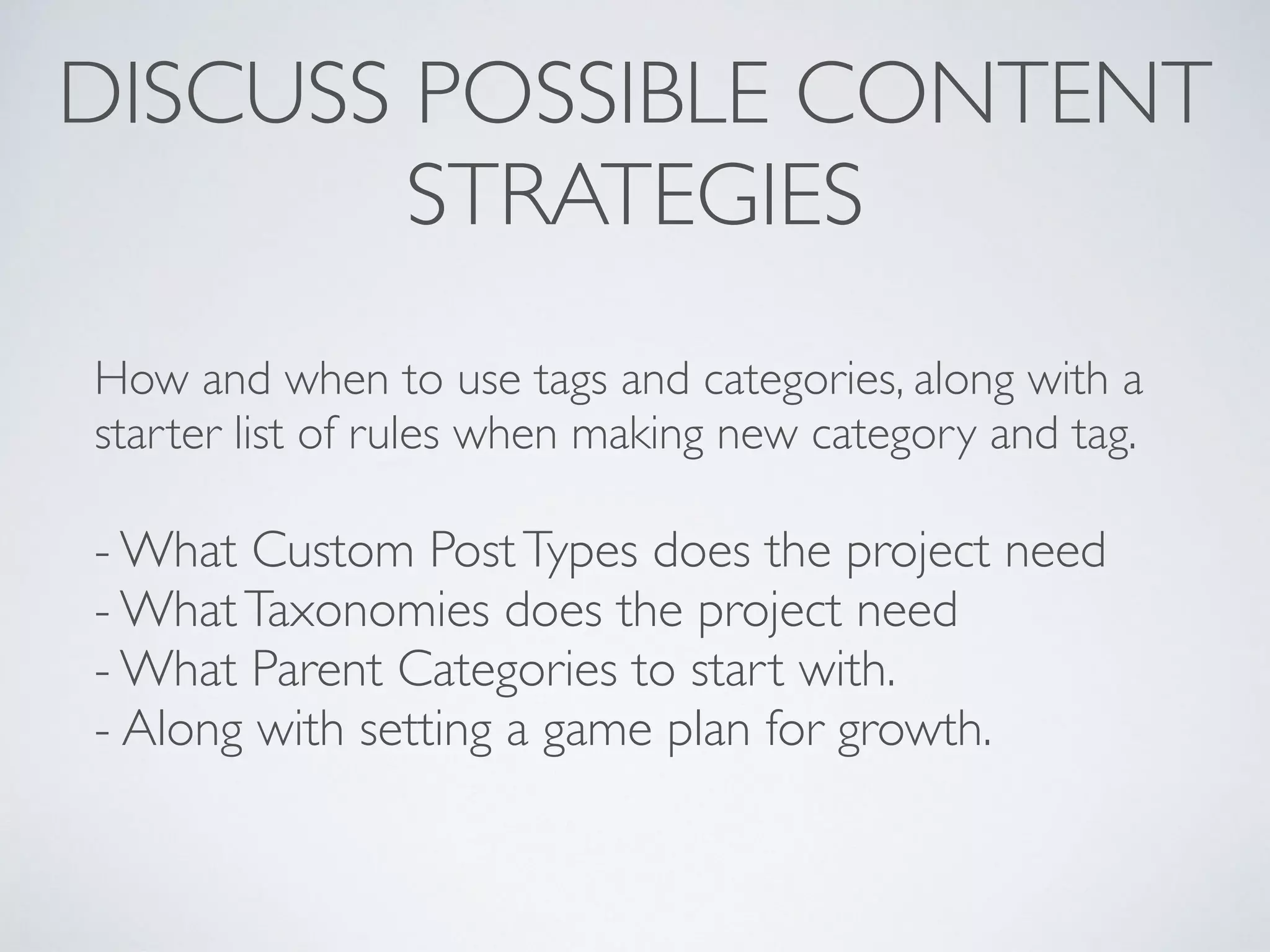 DISCUSS POSSIBLE CONTENT STRATEGIES

How and when to use tags and categories, along with a starter list of rules when making new category and tag.

- What Custom Post Types does the project need
- What Taxonomies does the project need
- What Parent Categories to start with.
- Along with setting a game plan for growth.